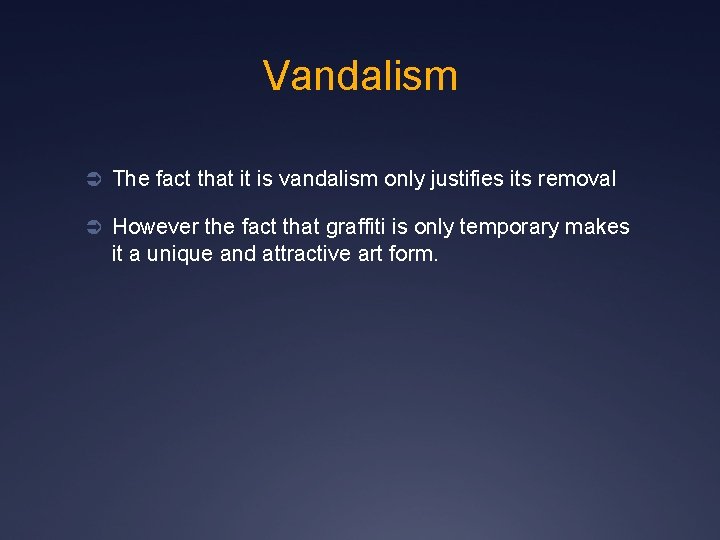 Vandalism

➲ The fact that it is vandalism only justifies its removal

➲ However the fact that graffiti is only temporary makes it a unique and attractive art form.